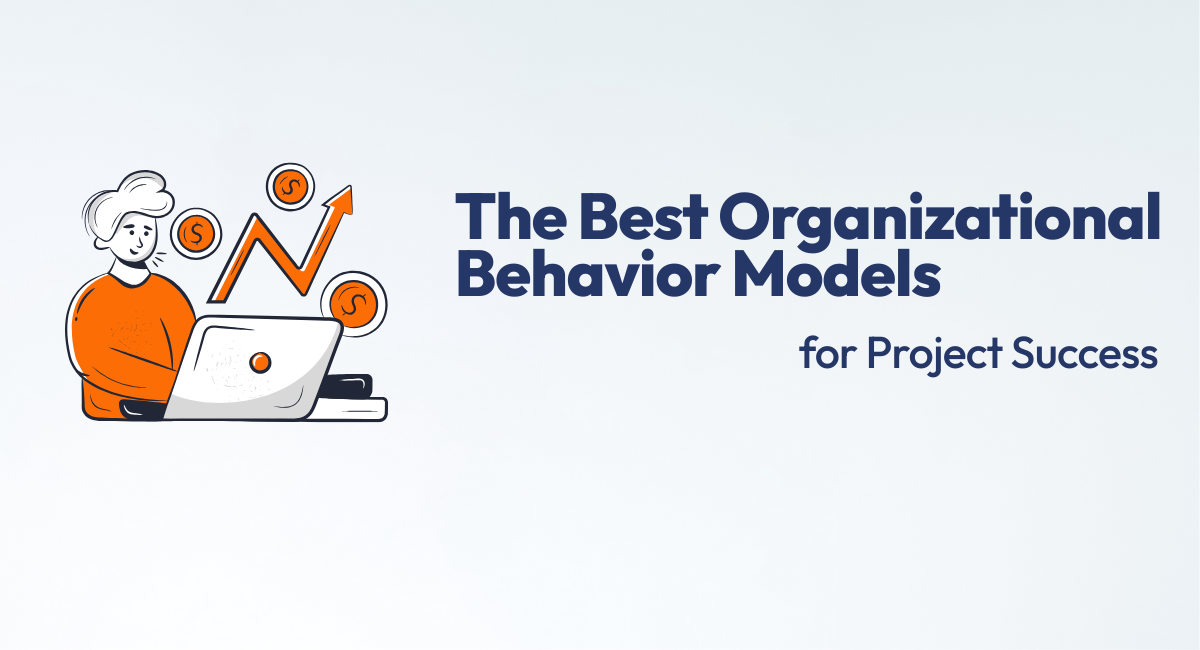 The Best Organizational Behavior Models

for Project Success